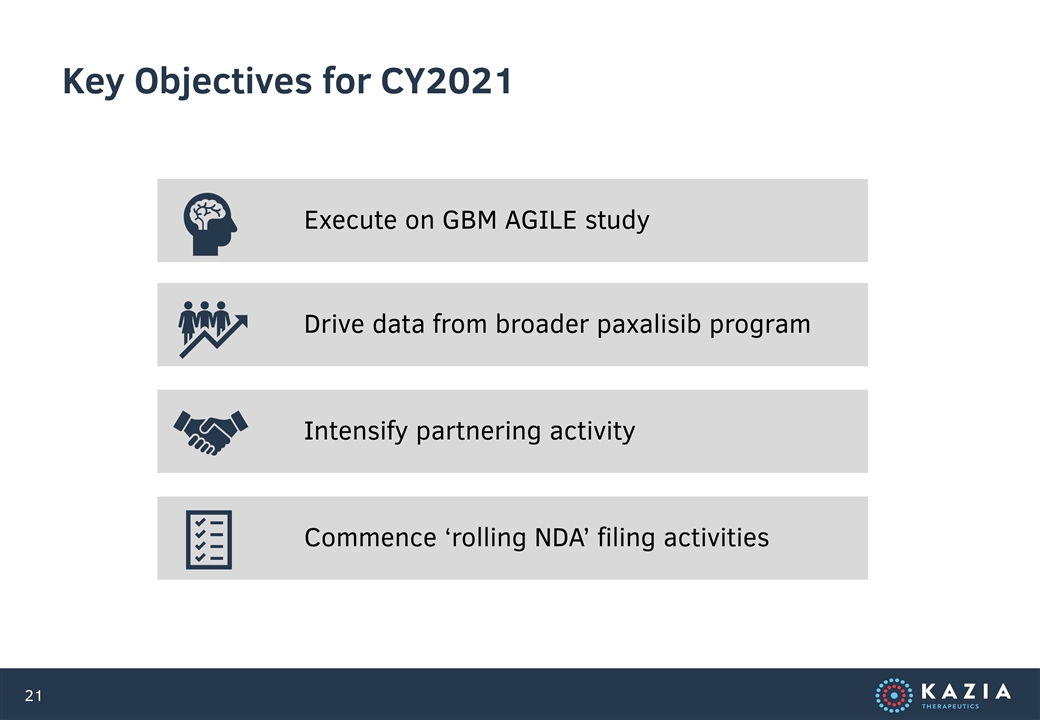 Key Objectives for CY2021

Execute on GBM AGILE study

Drive data from broader paxalisib program

Intensify partnering activity

Commence ‘rolling NDA’ filing activities

21

KAZIA THERAPEUTICS